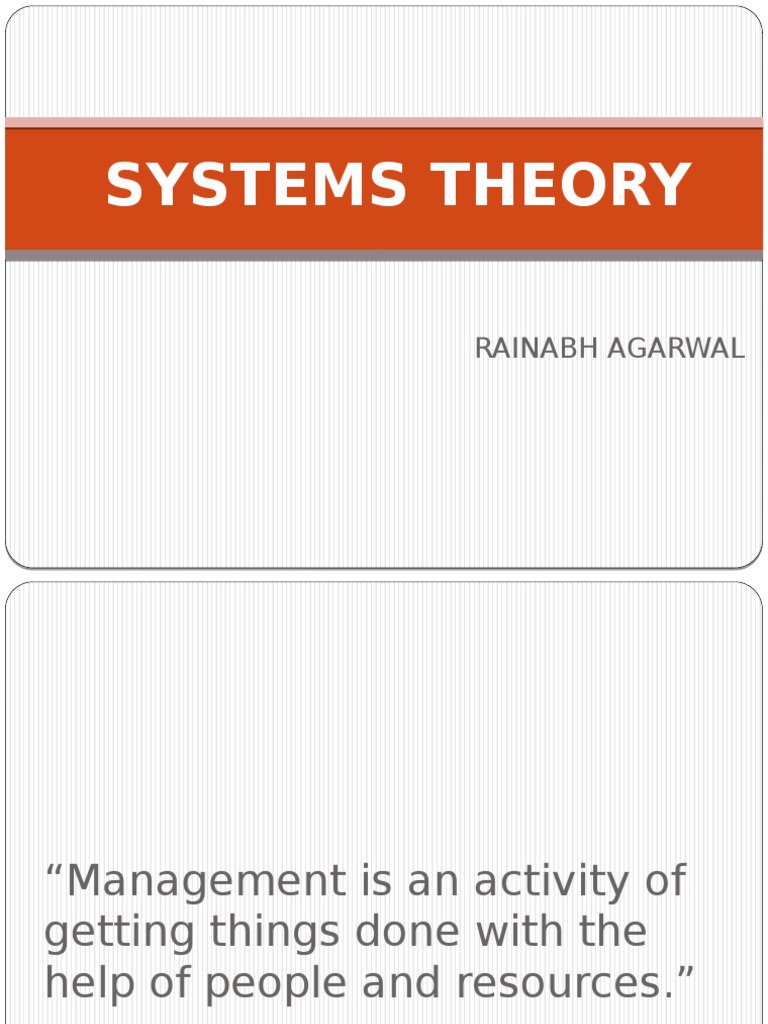 SYSTEMS THEORY

RAINABH AGARWAL

“Management is an activity of getting things done with the help of people and resources.”